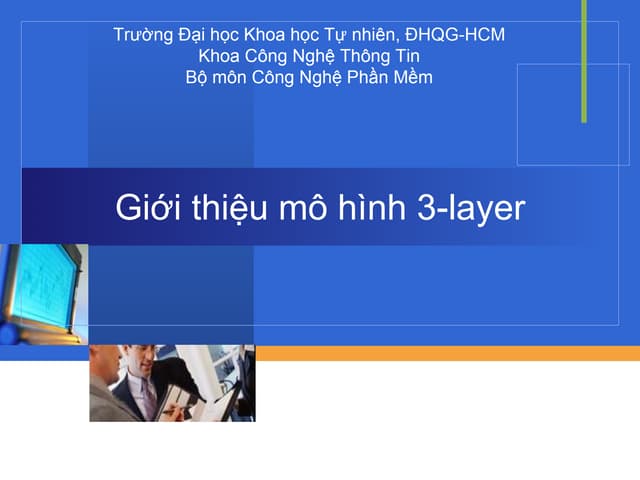 Trường Đại học Khoa học Tự nhiên, ĐHQG-HCM
Khoa Công Nghệ Thông Tin
Bộ môn Công Nghệ Phần Mềm

Giới thiệu mô hình 3-layer